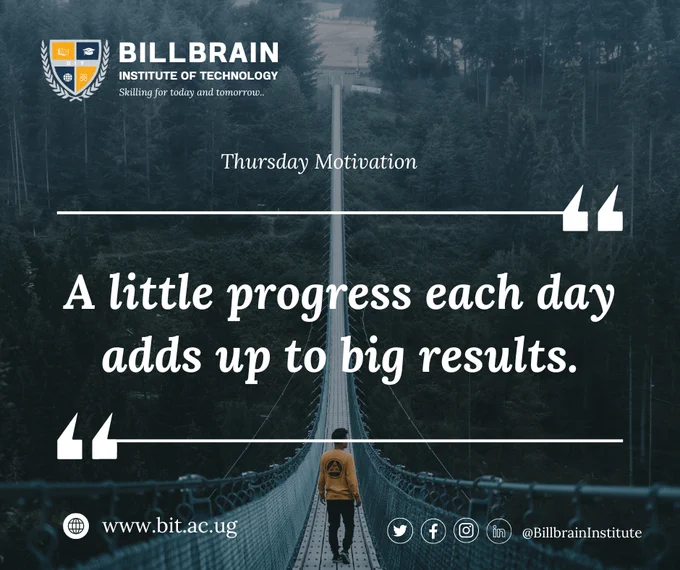 BILLBRAIN
INSTITUTE OF TECHNOLOGY
Skilling for today and tomorrow..

Thursday Motivation

A little progress each day adds up to big results.

www.bit.ac.ug

@BillbrainInstitute